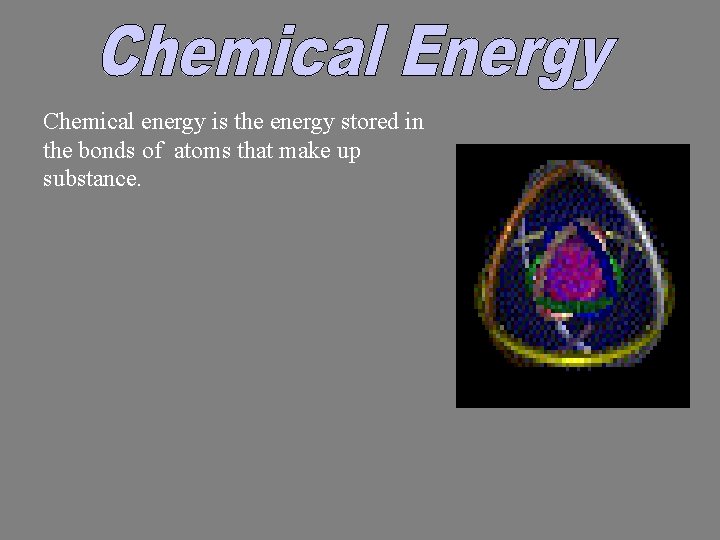 Chemical Energy

Chemical energy is the energy stored in the bonds of atoms that make up substance.